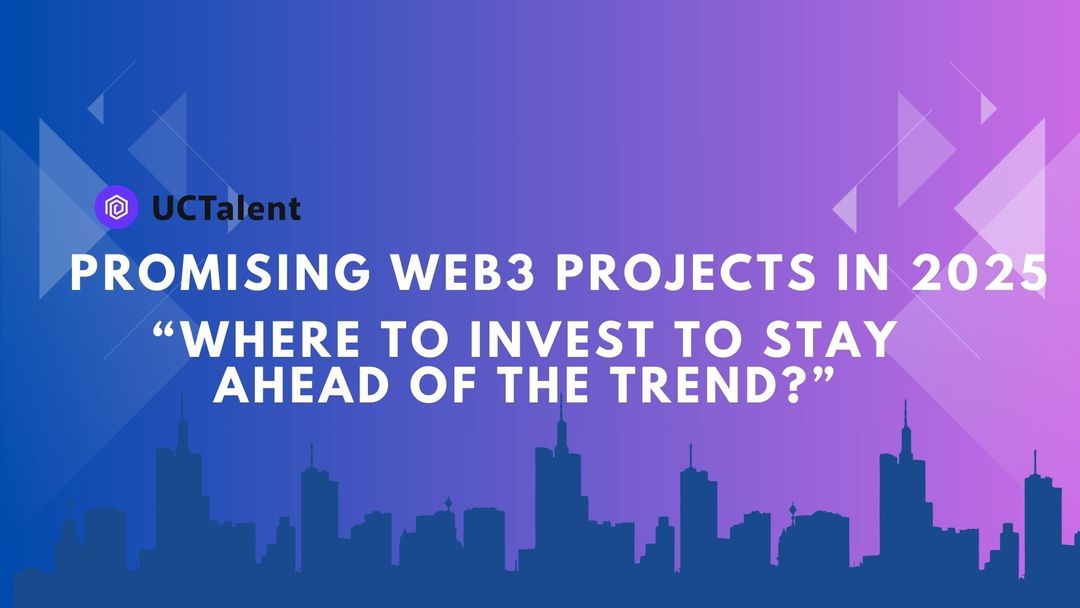 UCTalent

PROMISING WEB3 PROJECTS IN 2025
“WHERE TO INVEST TO STAY AHEAD OF THE TREND?”